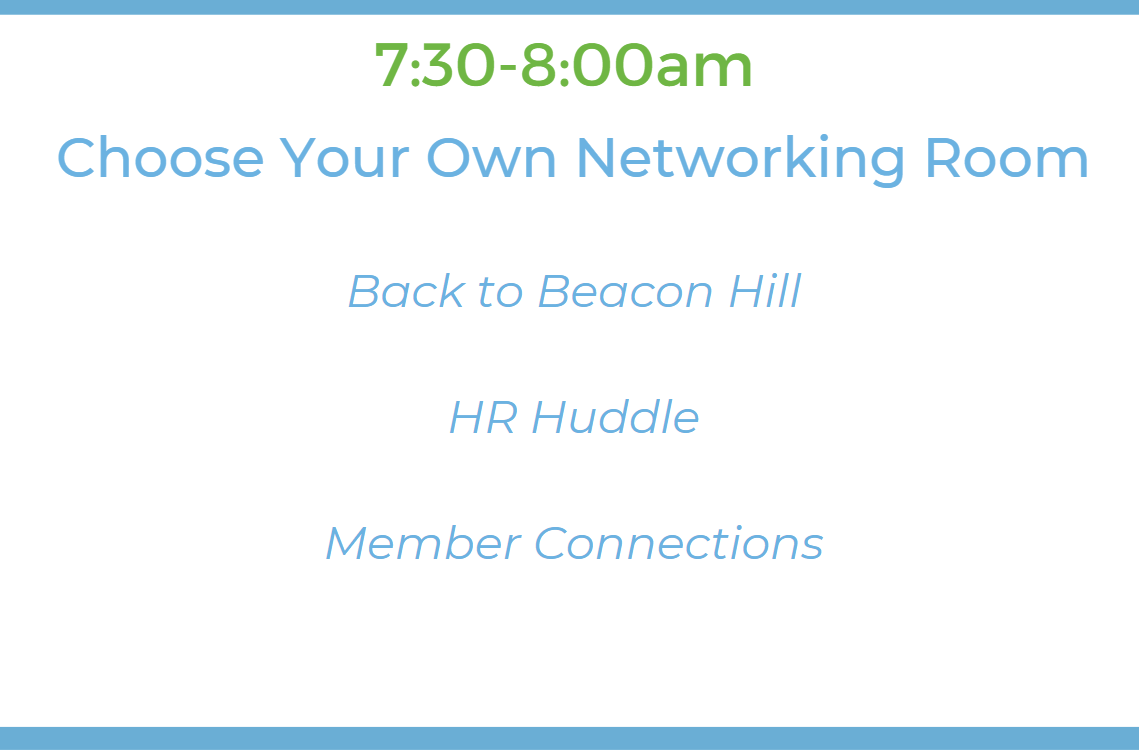 7:30-8:00am

Choose Your Own Networking Room

Back to Beacon Hill

HR Huddle

Member Connections